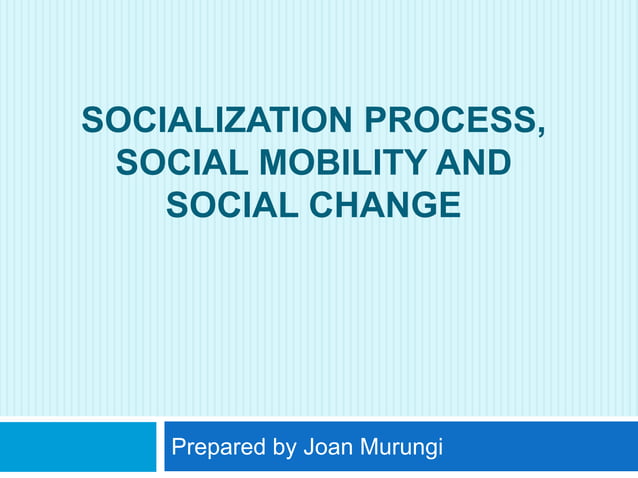 SOCIALIZATION PROCESS, SOCIAL MOBILITY AND SOCIAL CHANGE

Prepared by Joan Murungi